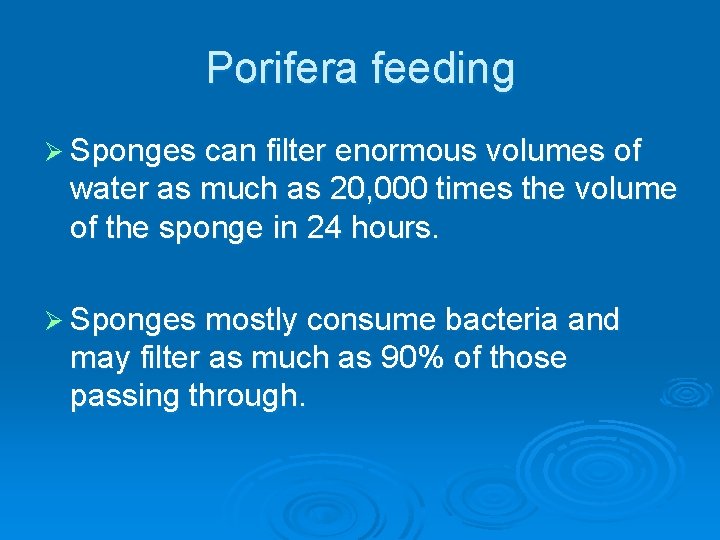 Porifera feeding

➢ Sponges can filter enormous volumes of water as much as 20,000 times the volume of the sponge in 24 hours.

➢ Sponges mostly consume bacteria and may filter as much as 90% of those passing through.